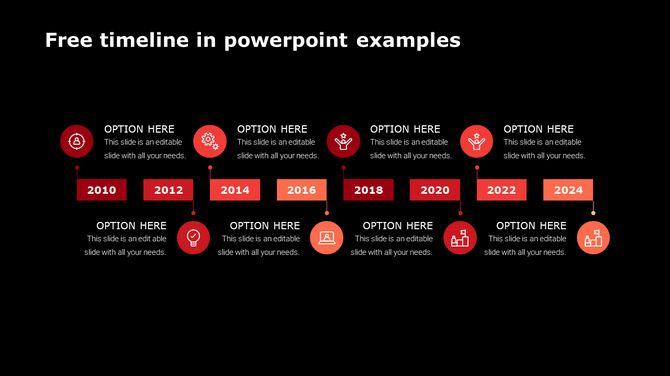 Free timeline in powerpoint examples

OPTION HERE
This slide is an editable slide with all your needs.

OPTION HERE
This slide is an editable slide with all your needs.

OPTION HERE
This slide is an editable slide with all your needs.

OPTION HERE
This slide is an editable slide with all your needs.

2010 2012 2014 2016 2018 2020 2022 2024

OPTION HERE
This slide is an edit able slide with all your needs.

OPTION HERE
This slide is an editable slide with all your needs.

OPTION HERE
This slide is an editable slide with all your needs.

OPTION HERE
This slide is an editable slide with all your needs.